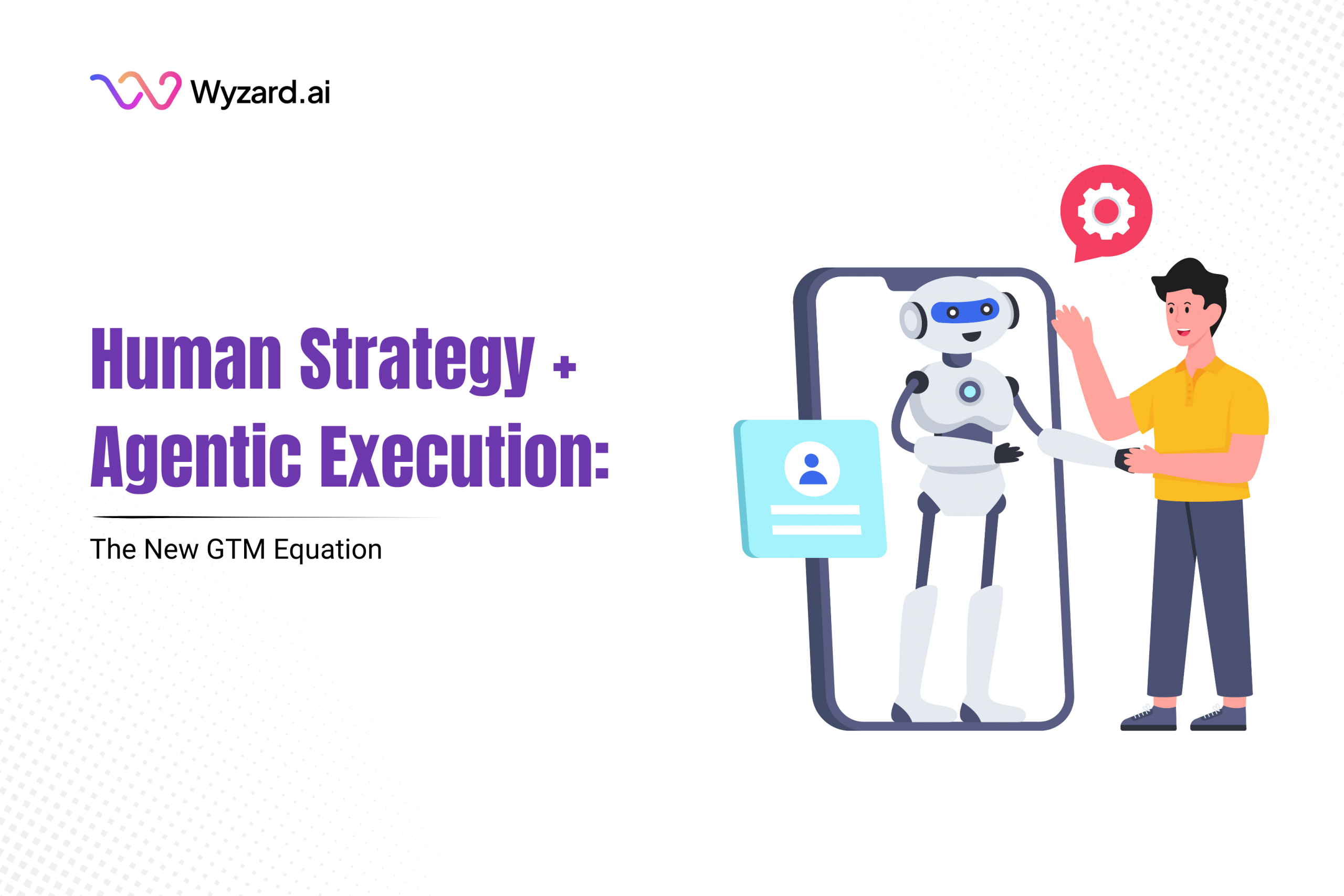 Wyzard.ai

Human Strategy + Agentic Execution:

The New GTM Equation